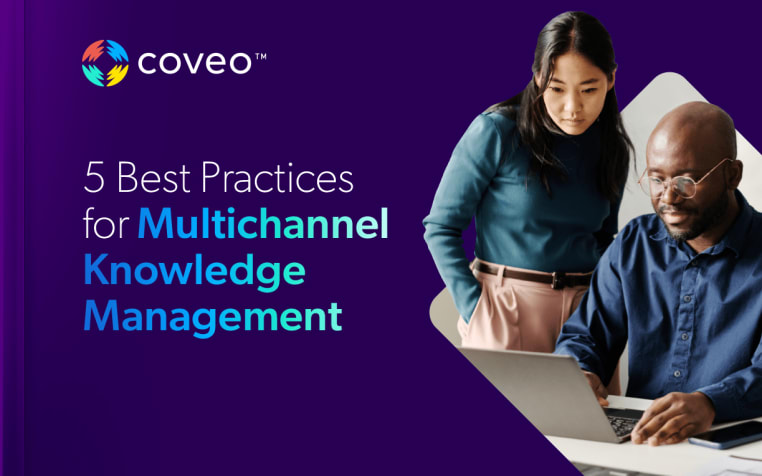 coveo™

5 Best Practices for Multichannel Knowledge Management